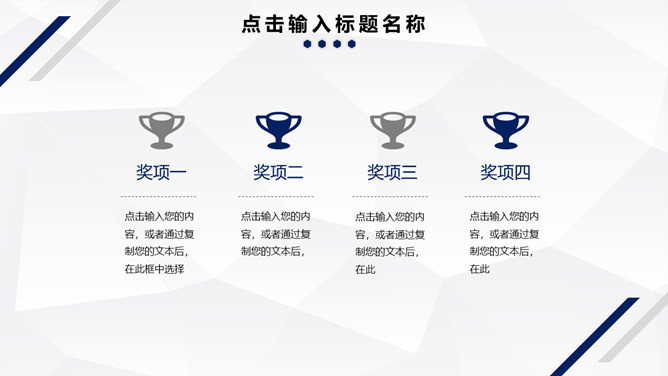 点击输入标题名称

奖项一

点击输入您的内容，或者通过复制您的文本后，在此框中选择

奖项二

点击输入您的内容，或者通过复制您的文本后，

奖项三

点击输入您的内容，或者通过复制您的文本后，在此

奖项四

点击输入您的内容，或者通过复制您的文本后，在此